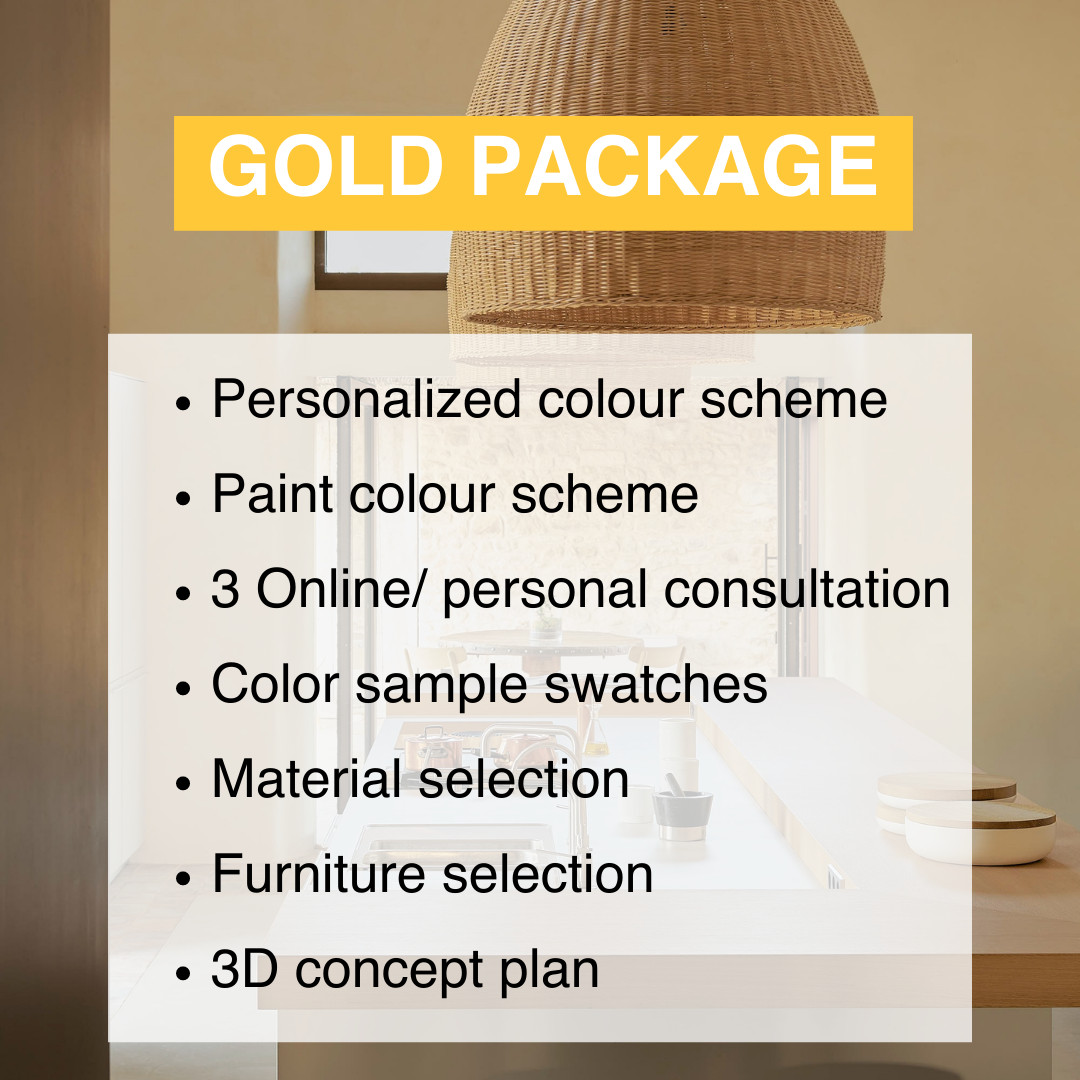 GOLD PACKAGE

• Personalized colour scheme
• Paint colour scheme
• 3 Online/ personal consultation
• Color sample swatches
• Material selection
• Furniture selection
• 3D concept plan